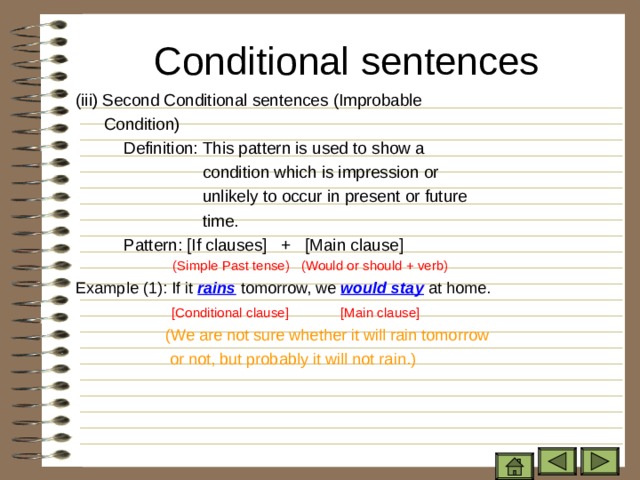 Conditional sentences

(iii) Second Conditional sentences (Improbable Condition)

Definition: This pattern is used to show a condition which is impression or unlikely to occur in present or future time.

Pattern: [If clauses] + [Main clause]

(Simple Past tense) (Would or should + verb)

Example (1): If it rains tomorrow, we would stay at home.

[Conditional clause] [Main clause]

(We are not sure whether it will rain tomorrow or not, but probably it will not rain.)